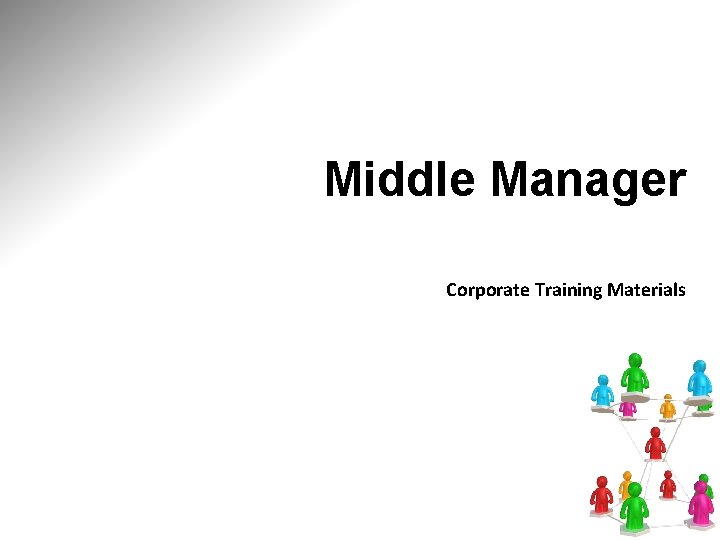 Middle Manager

Corporate Training Materials